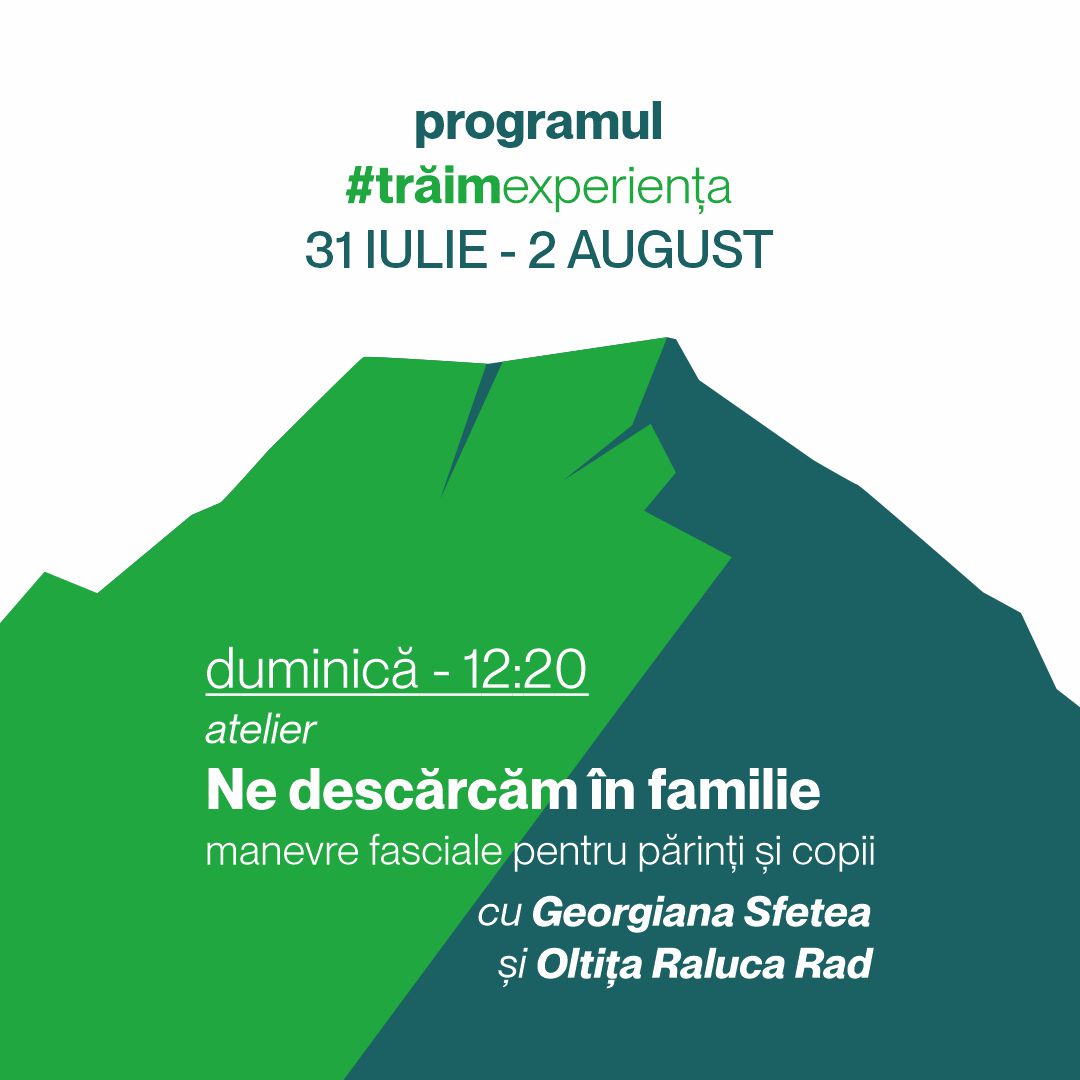 programul
#trăimexperiența
31 IULIE - 2 AUGUST

duminică - 12:20
atelier
Ne descărcăm în familie
manevre fasciale pentru părinți și copii
cu Georgiana Sfetea
și Oltița Raluca Rad